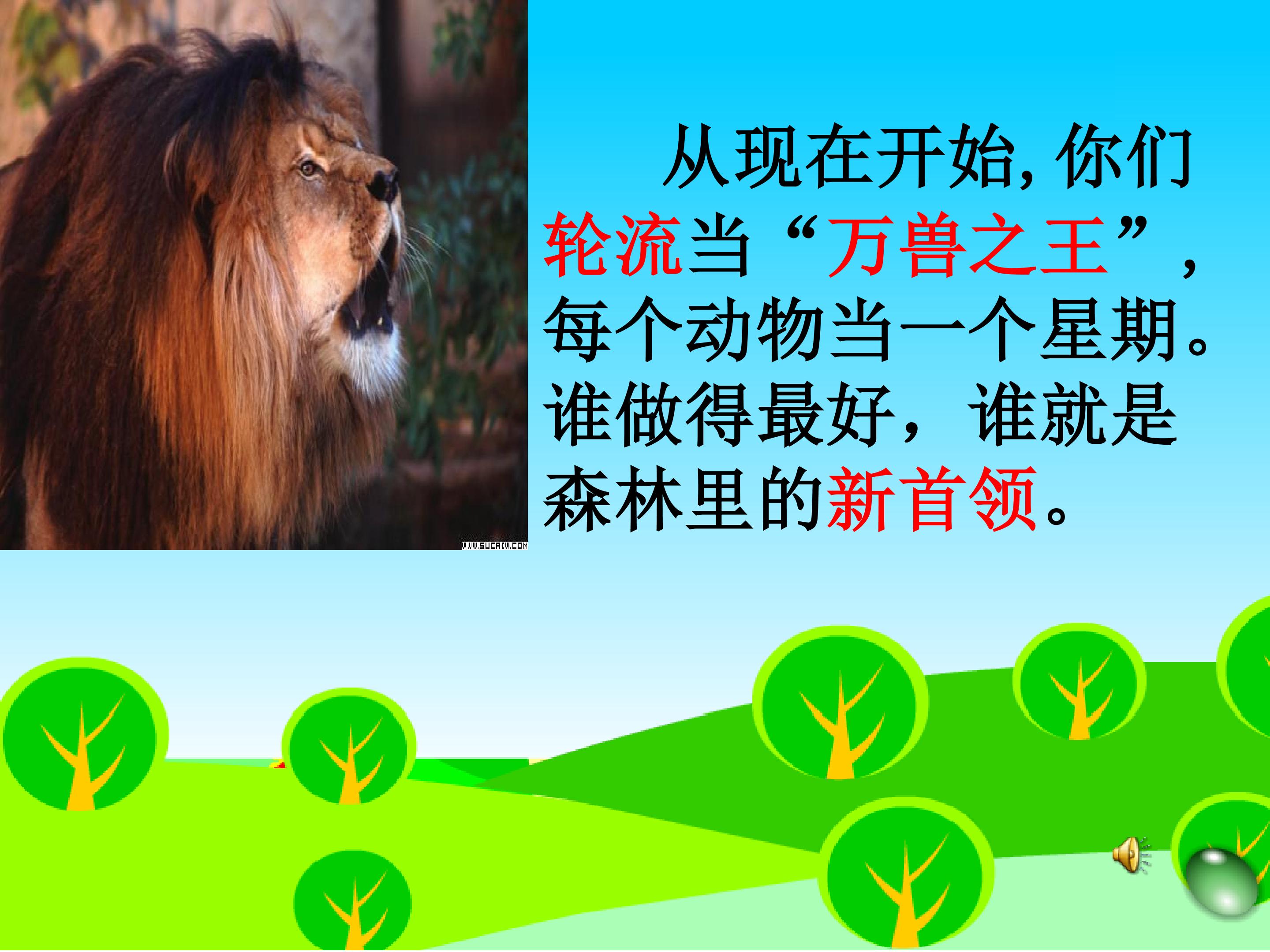 WWW.SUCAIW.COM

从现在开始, 你们轮流当“万兽之王”，每个动物当一个星期。谁做得最好，谁就是森林里的新首领。